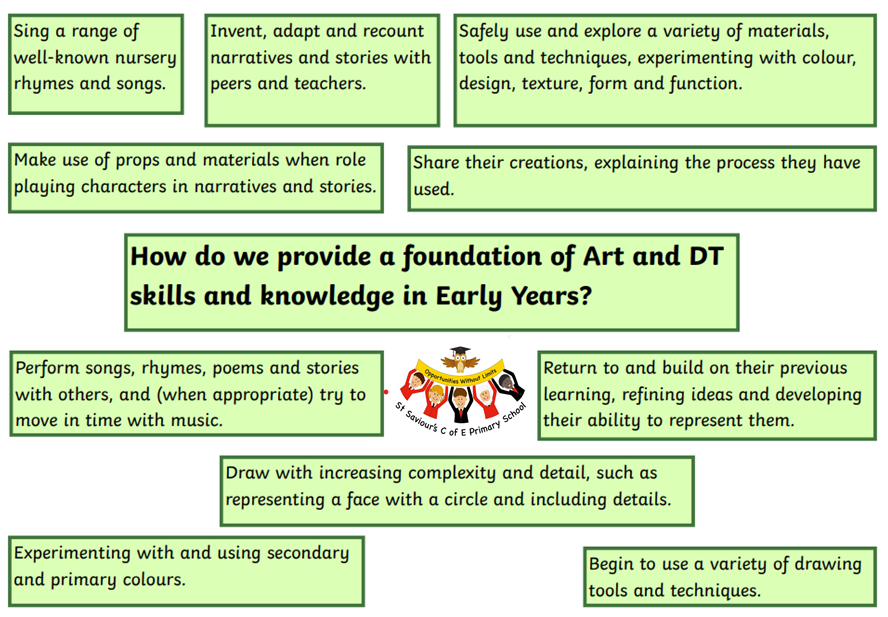 Sing a range of well-known nursery rhymes and songs.

Invent, adapt and recount narratives and stories with peers and teachers.

Safely use and explore a variety of materials, tools and techniques, experimenting with colour, design, texture, form and function.

Make use of props and materials when role playing characters in narratives and stories.

Share their creations, explaining the process they have used.

How do we provide a foundation of Art and DT skills and knowledge in Early Years?

Perform songs, rhymes, poems and stories with others, and (when appropriate) try to move in time with music.

Opportunities Without Limits

St Saviour's C of E Primary School

Return to and build on their previous learning, refining ideas and developing their ability to represent them.

Draw with increasing complexity and detail, such as representing a face with a circle and including details.

Experimenting with and using secondary and primary colours.

Begin to use a variety of drawing tools and techniques.